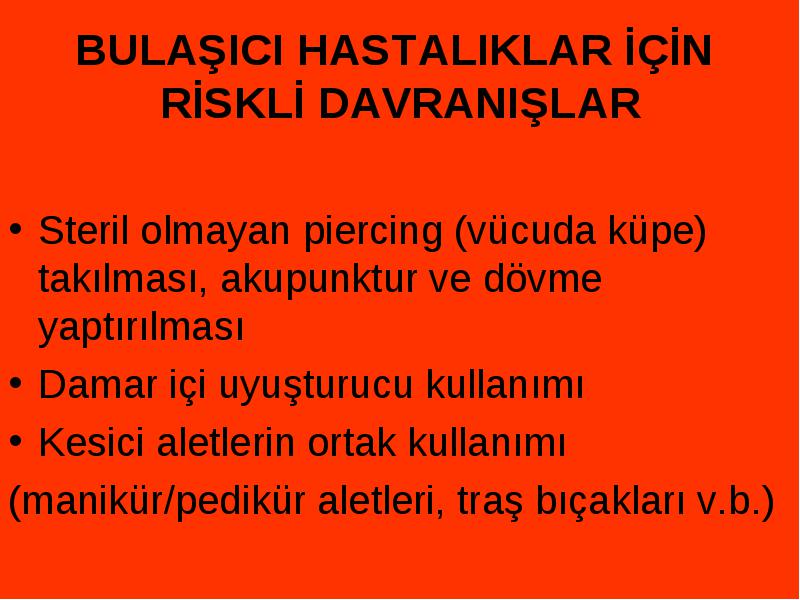 BULAŞICI HASTALIKLAR İÇİN RİSKLİ DAVRANIŞLAR

• Steril olmayan piercing (vücuda küpe) takılması, akupunktur ve dövme yaptırılması
• Damar içi uyuşturucu kullanımı
• Kesici aletlerin ortak kullanımı
(manikür/pedikür aletleri, traş bıçakları v.b.)